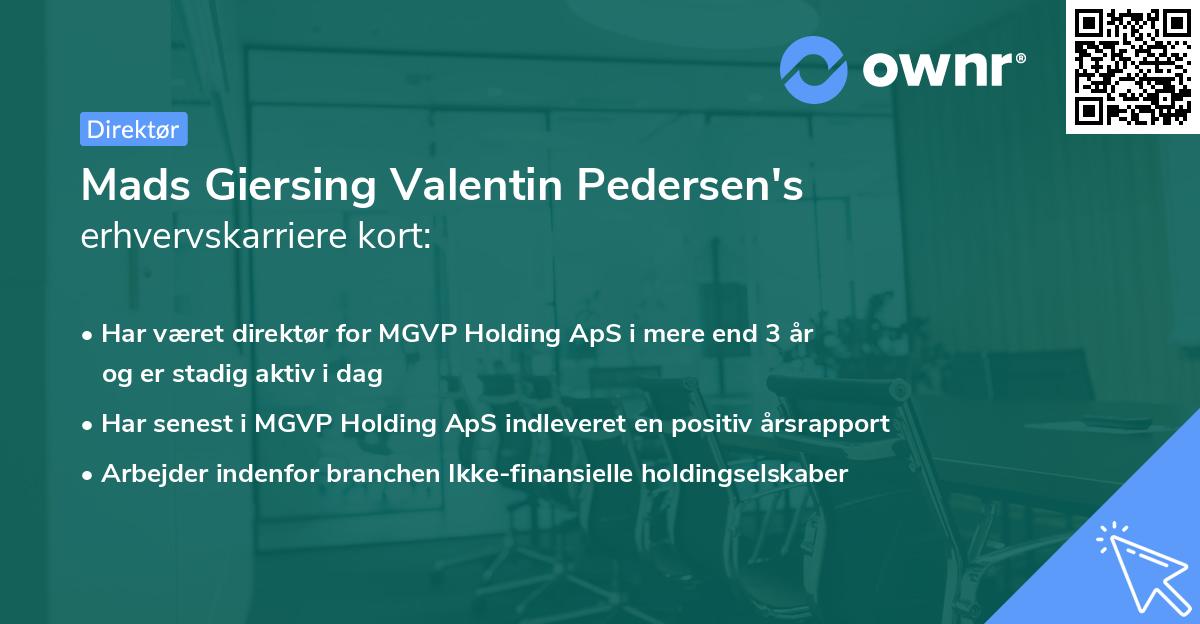 ownr®

Direktør

Mads Giersing Valentin Pedersen's
erhvervskarriere kort:

• Har været direktør for MGVP Holding ApS i mere end 3 år og er stadig aktiv i dag
• Har senest i MGVP Holding ApS indleveret en positiv årsrapport
• Arbejder indenfor branchen Ikke-finansielle holdingselskaber